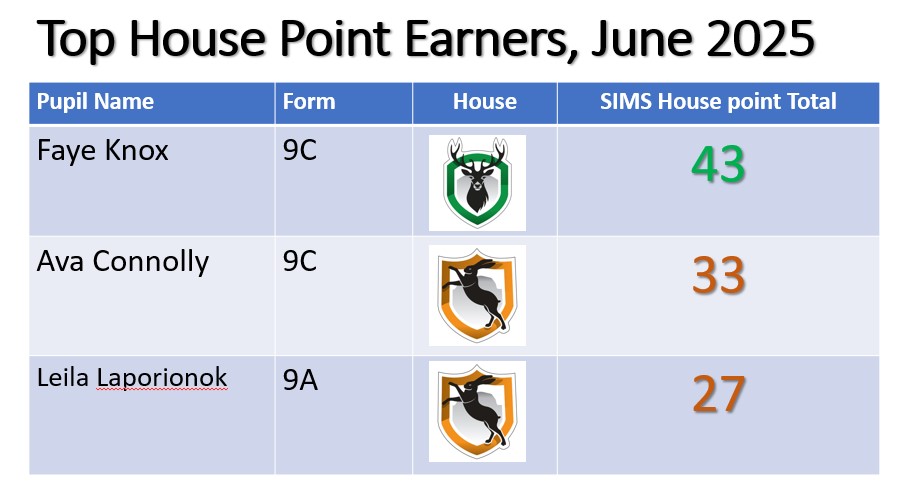 Top House Point Earners, June 2025

| Pupil Name | Form | House | SIMS House point Total |
|---|---|---|---|
| Faye Knox | 9C | | 43 |
| Ava Connolly | 9C | | 33 |
| Leila Laporionok | 9A | | 27 |